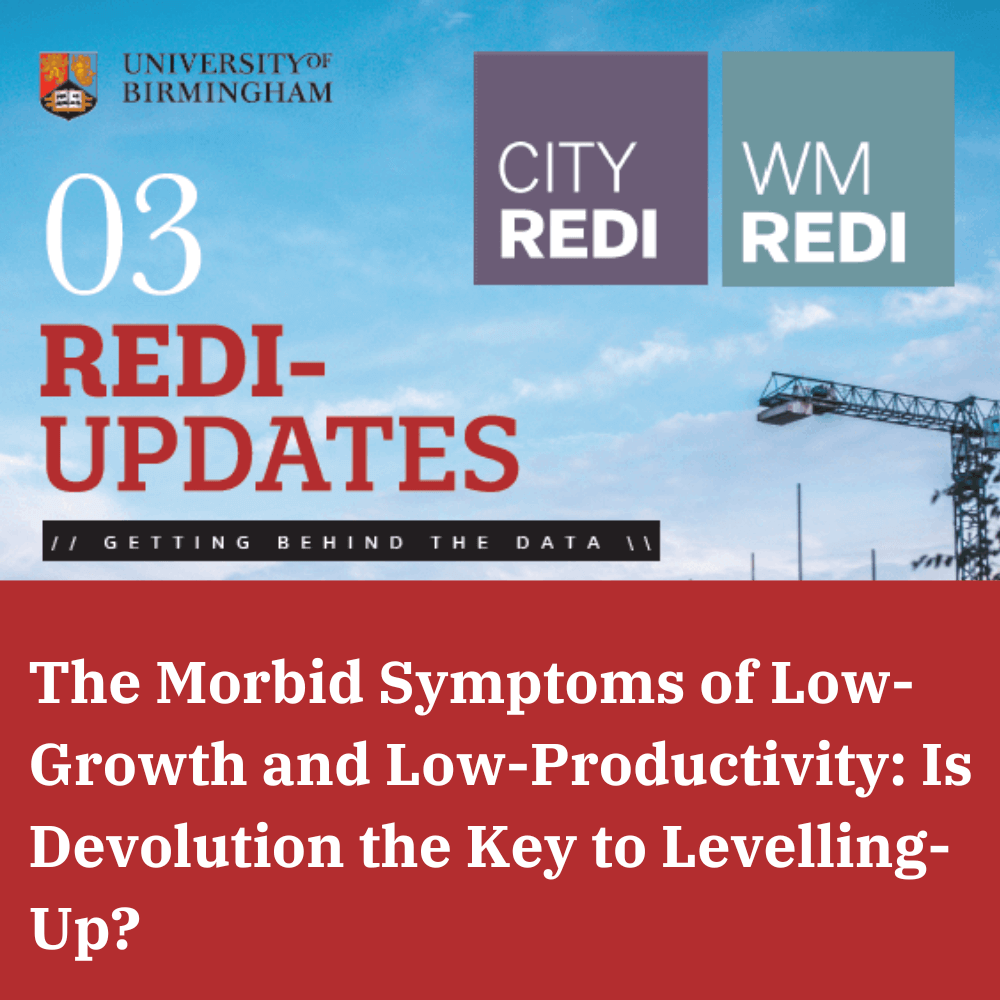 UNIVERSITY OF BIRMINGHAM

CITY REDI

WM REDI

03

REDI-UPDATES

// GETTING BEHIND THE DATA \\

The Morbid Symptoms of Low-Growth and Low-Productivity: Is Devolution the Key to Levelling-Up?